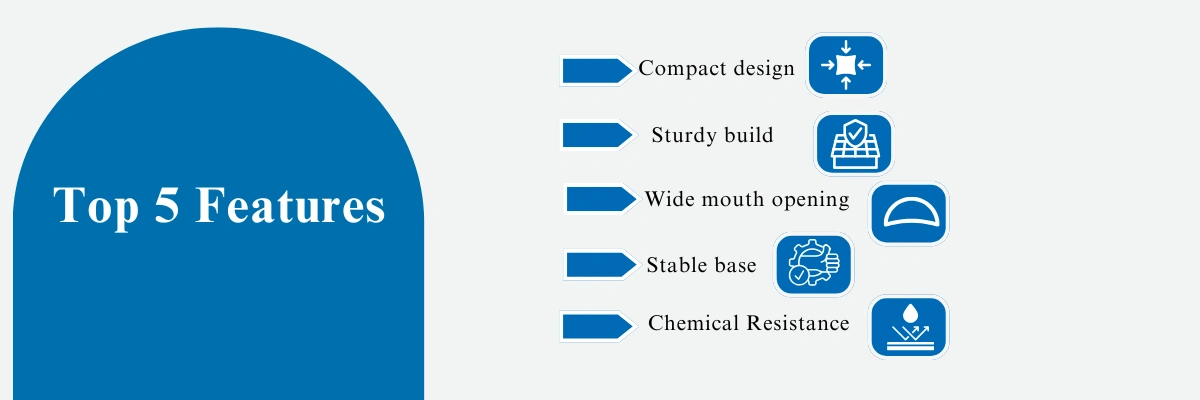 Top 5 Features

Compact design

Sturdy build

Wide mouth opening

Stable base

Chemical Resistance